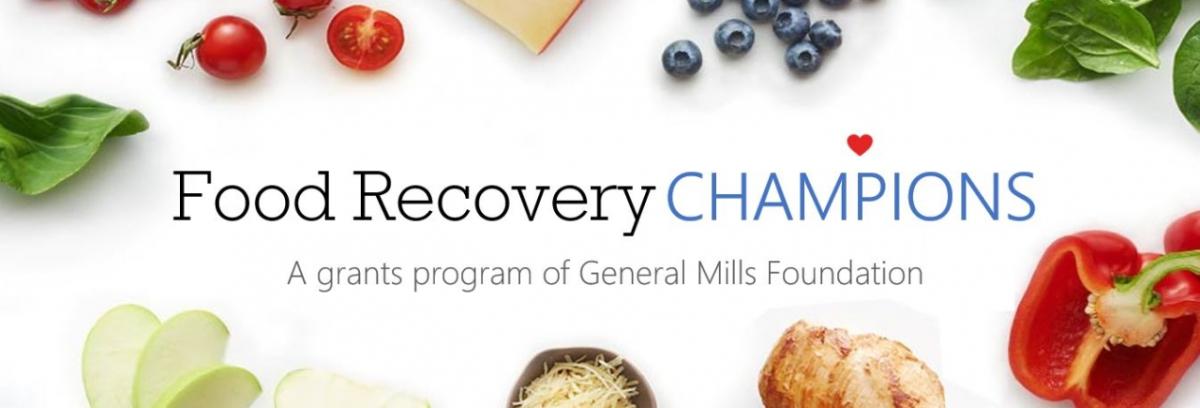 Food Recovery CHAMPIONS

A grants program of General Mills Foundation